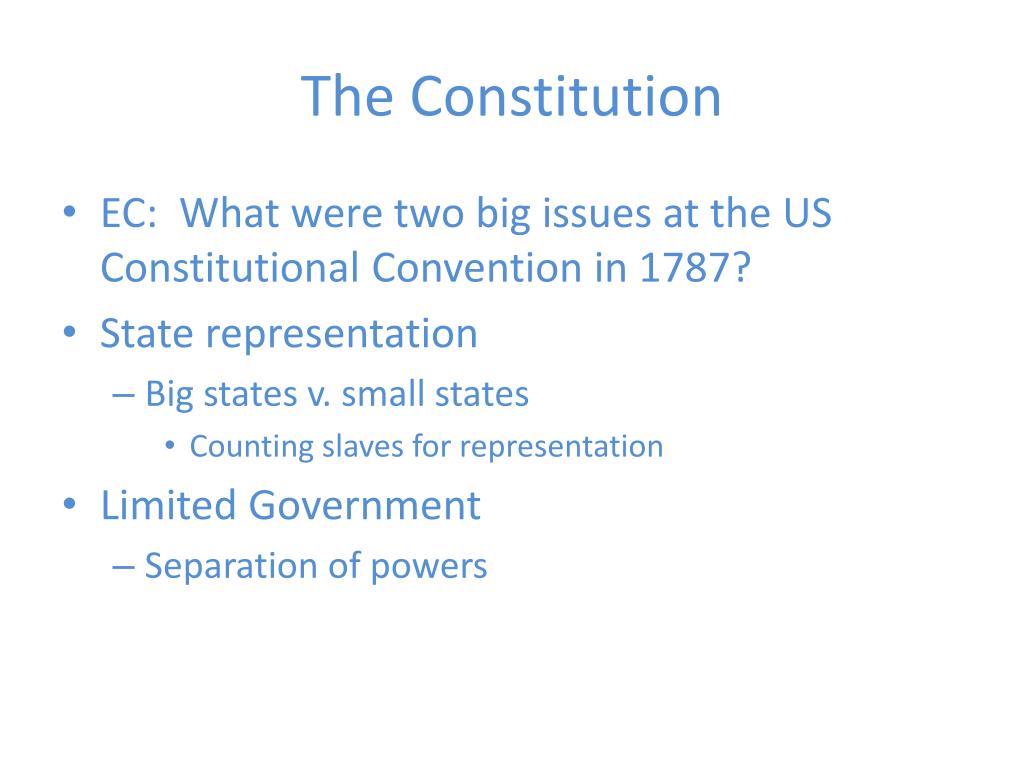 The Constitution

• EC: What were two big issues at the US Constitutional Convention in 1787?
• State representation
– Big states v. small states
• Counting slaves for representation
• Limited Government
– Separation of powers